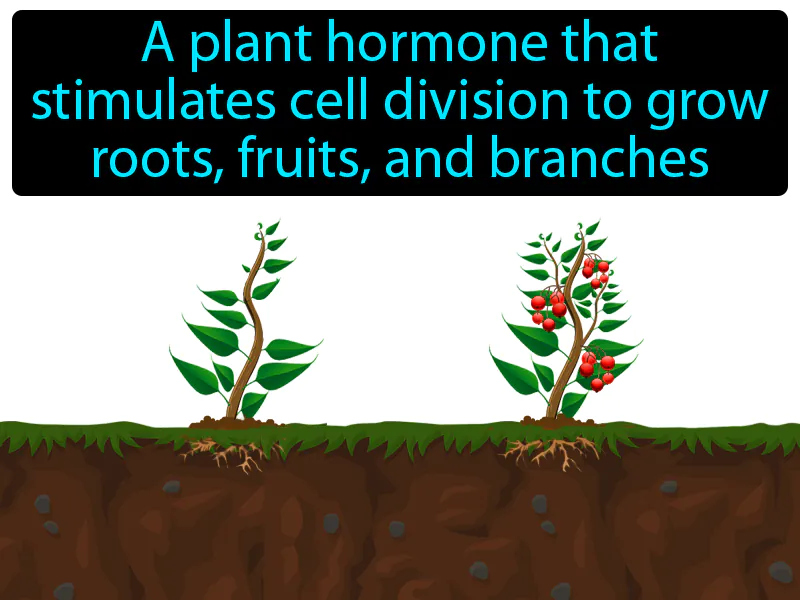 A plant hormone that stimulates cell division to grow roots, fruits, and branches